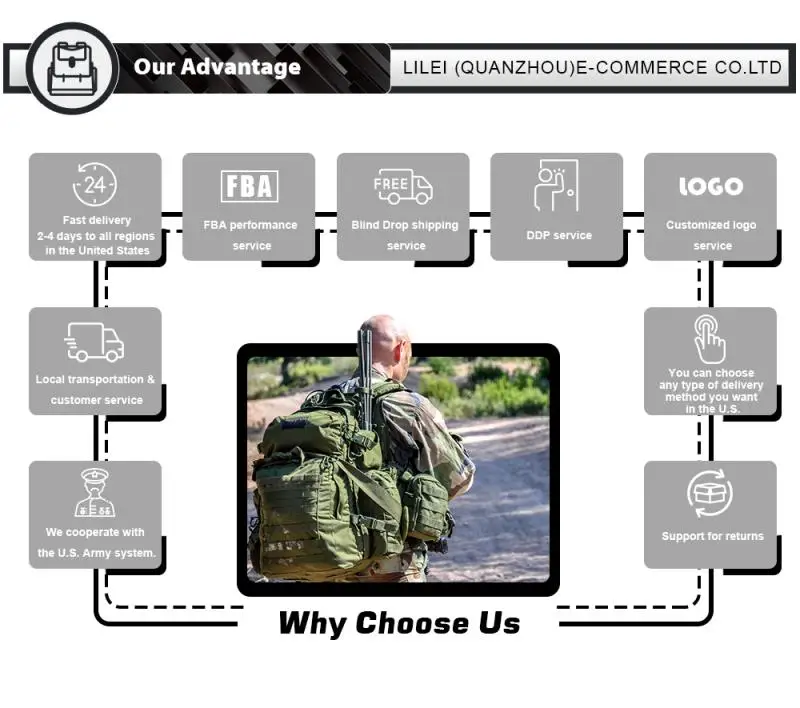 Our Advantage

LILEI (QUANZHOU)E-COMMERCE CO.LTD

24

Fast delivery
2-4 days to all regions in the United States

FBA

FBA performance service

FREE

Blind Drop shipping service

DDP service

LOGO

Customized logo service

Local transportation & customer service

You can choose any type of delivery method you want in the U.S.

We cooperate with the U.S. Army system.

Support for returns

Why Choose Us